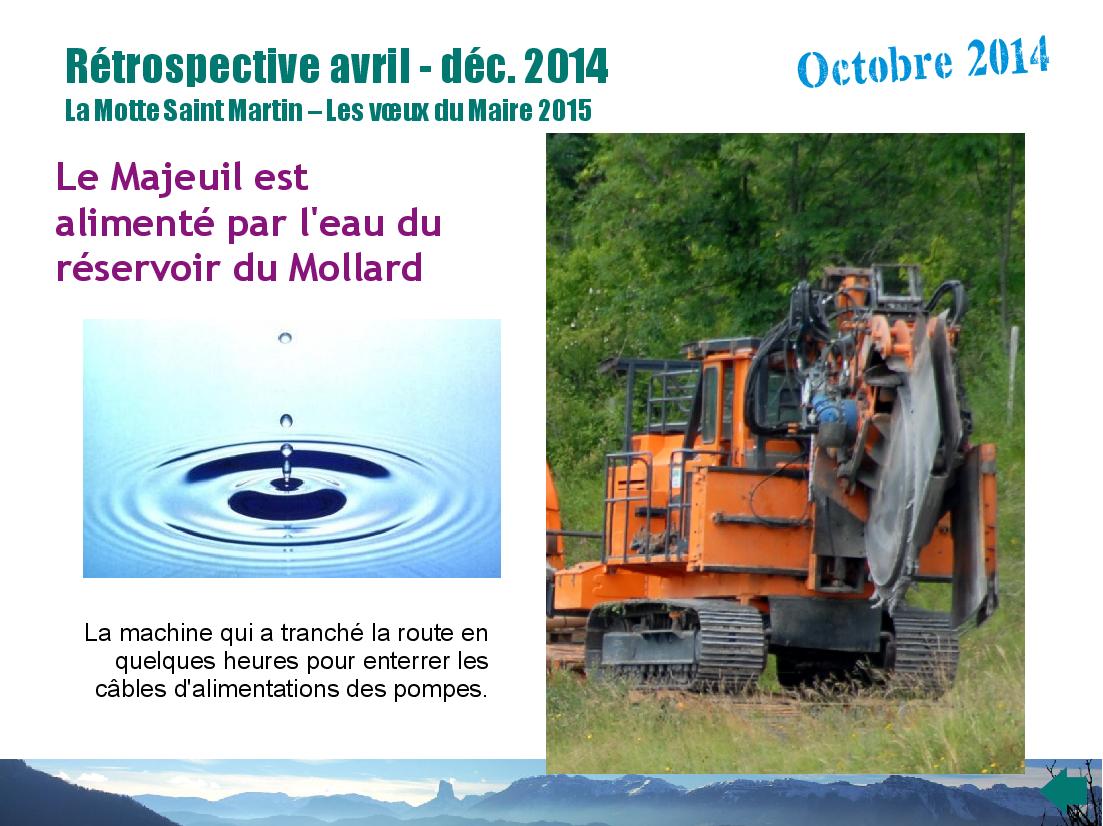 Rétrospective avril - déc. 2014
La Motte Saint Martin – Les vœux du Maire 2015

Octobre 2014

Le Majeuil est alimenté par l'eau du réservoir du Mollard

La machine qui a tranché la route en quelques heures pour enterrer les câbles d'alimentations des pompes.